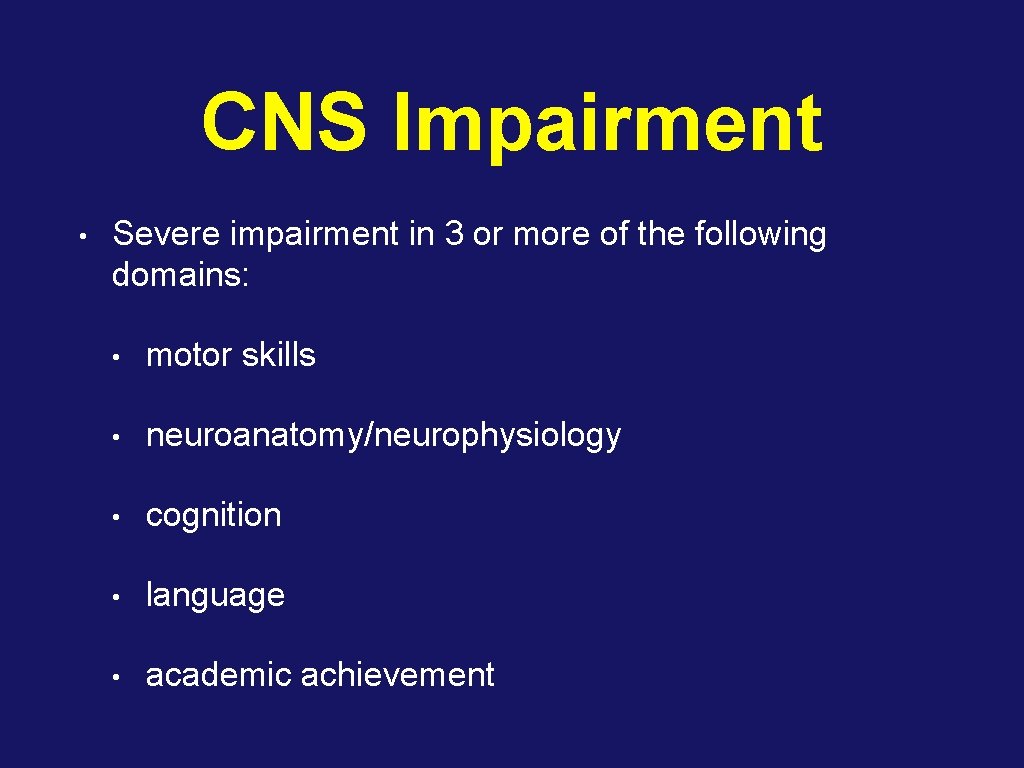 CNS Impairment

• Severe impairment in 3 or more of the following domains:

• motor skills

• neuroanatomy/neurophysiology

• cognition

• language

• academic achievement